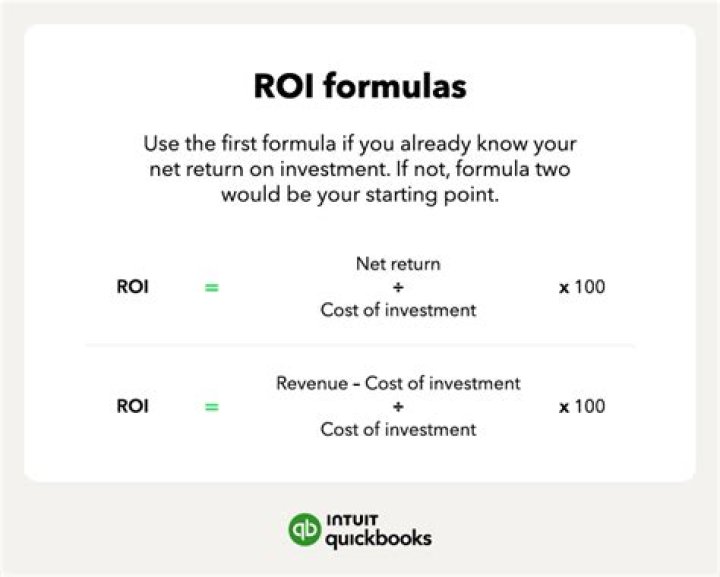 ROI formulas

Use the first formula if you already know your net return on investment. If not, formula two would be your starting point.

ROI = Net return ÷ Cost of investment x 100

ROI = Revenue – Cost of investment ÷ Cost of investment x 100

INTUIT quickbooks